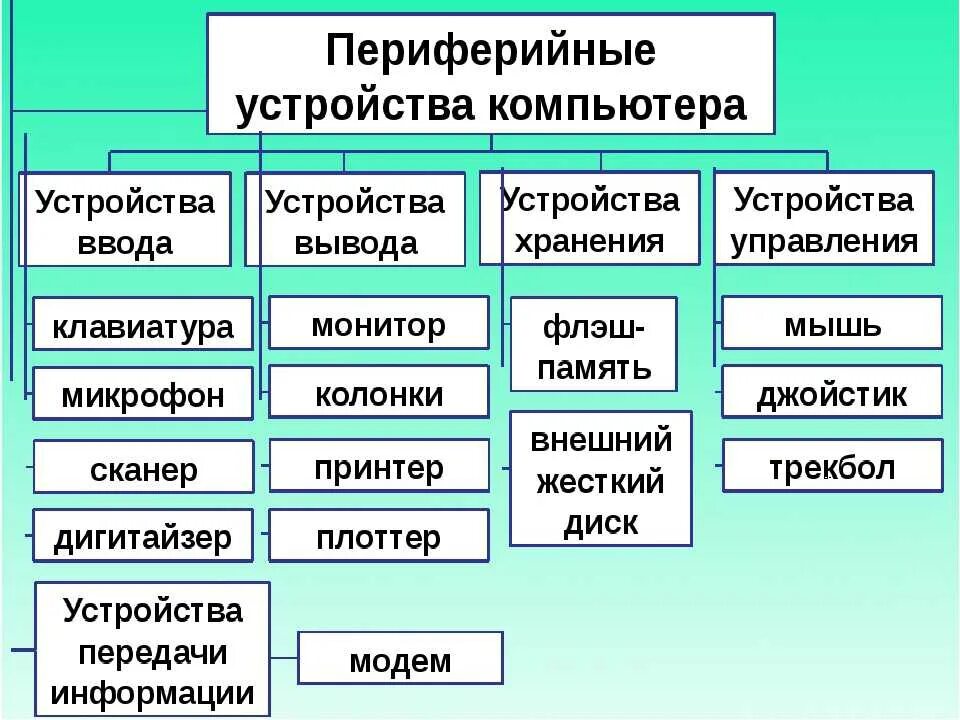 Периферийные устройства компьютера

Устройства ввода

клавиатура

микрофон

сканер

дигитайзер

Устройства вывода

монитор

колонки

принтер

плоттер

Устройства хранения

флэш-память

внешний жесткий диск

Устройства управления

мышь

джойстик

трекбол

Устройства передачи информации

модем